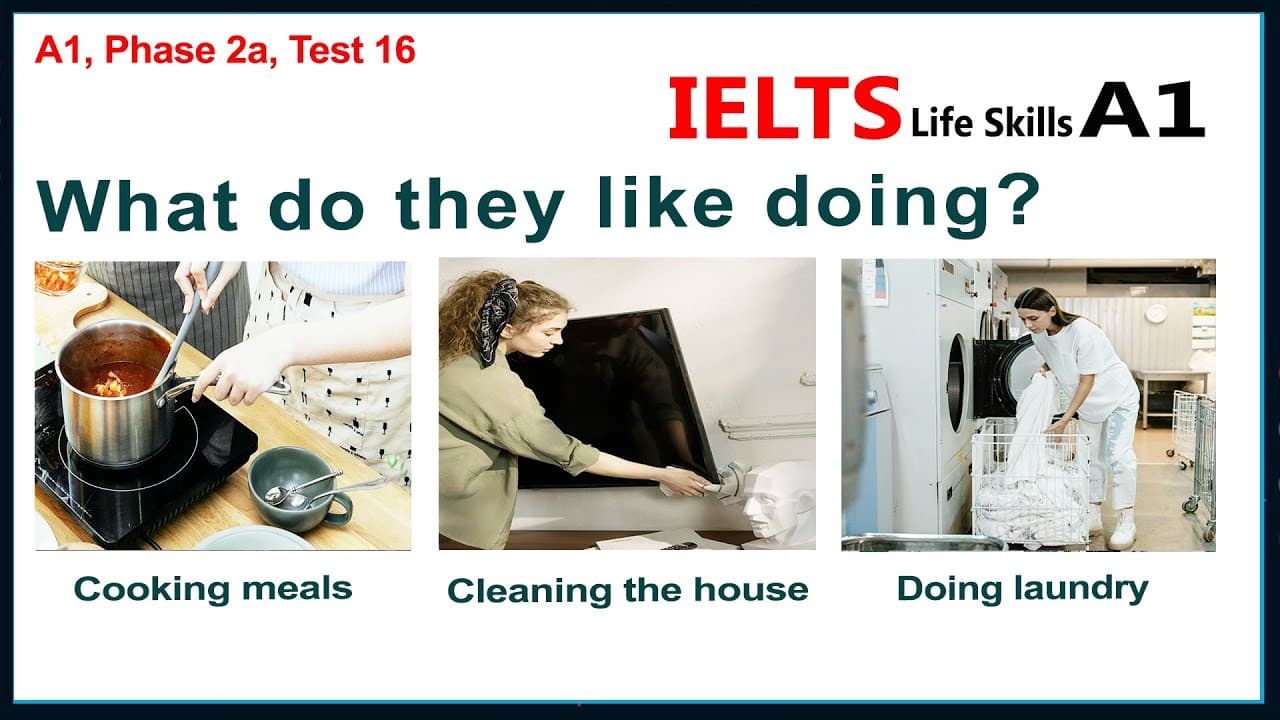 A1, Phase 2a, Test 16

IELTS Life Skills A1

What do they like doing?

Cooking meals

Cleaning the house

Doing laundry